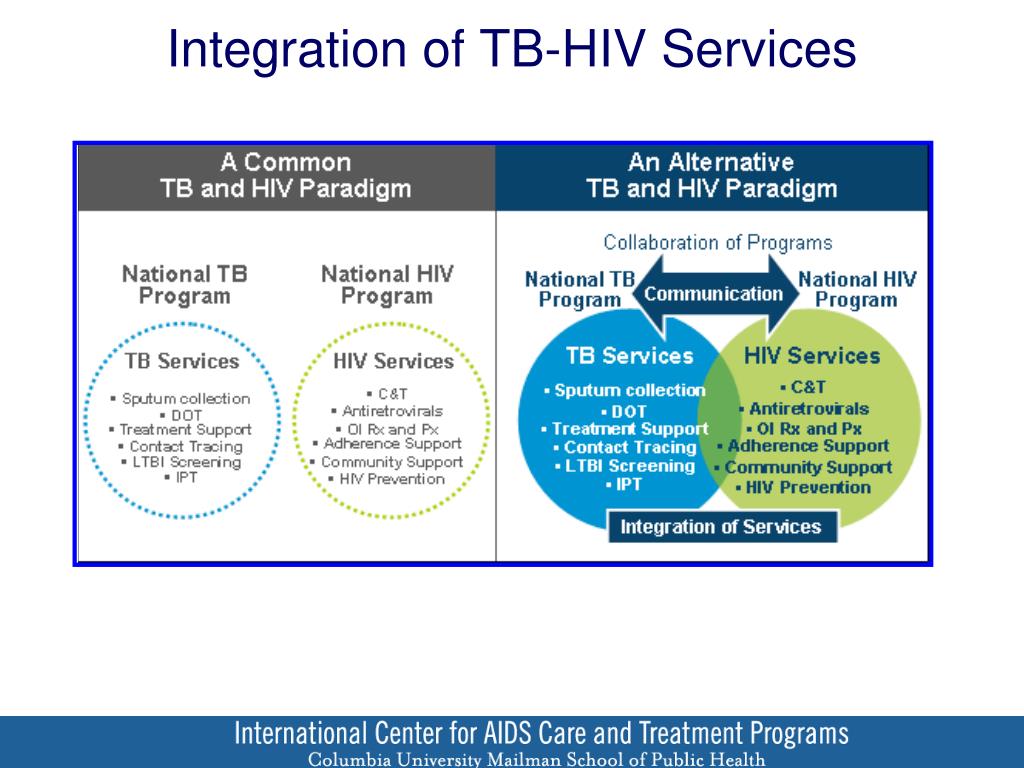 Integration of TB-HIV Services

A Common TB and HIV Paradigm

National TB Program

TB Services
▪ Sputum collection
▪ DOT
▪ Treatment Support
▪ Contact Tracing
▪ LTBI Screening
▪ IPT

National HIV Program

HIV Services
▪ C&T
▪ Antiretrovirals
▪ OI Rx and Px
▪ Adherence Support
▪ Community Support
▪ HIV Prevention

An Alternative TB and HIV Paradigm

Collaboration of Programs

National TB Program

Communication

National HIV Program

TB Services
▪ Sputum collection
▪ DOT
▪ Treatment Support
▪ Contact Tracing
▪ LTBI Screening
▪ IPT

HIV Services
▪ C&T
▪ Antiretrovirals
▪ OI Rx and Px
▪ Adherence Support
▪ Community Support
▪ HIV Prevention

Integration of Services

International Center for AIDS Care and Treatment Programs
Columbia University Mailman School of Public Health